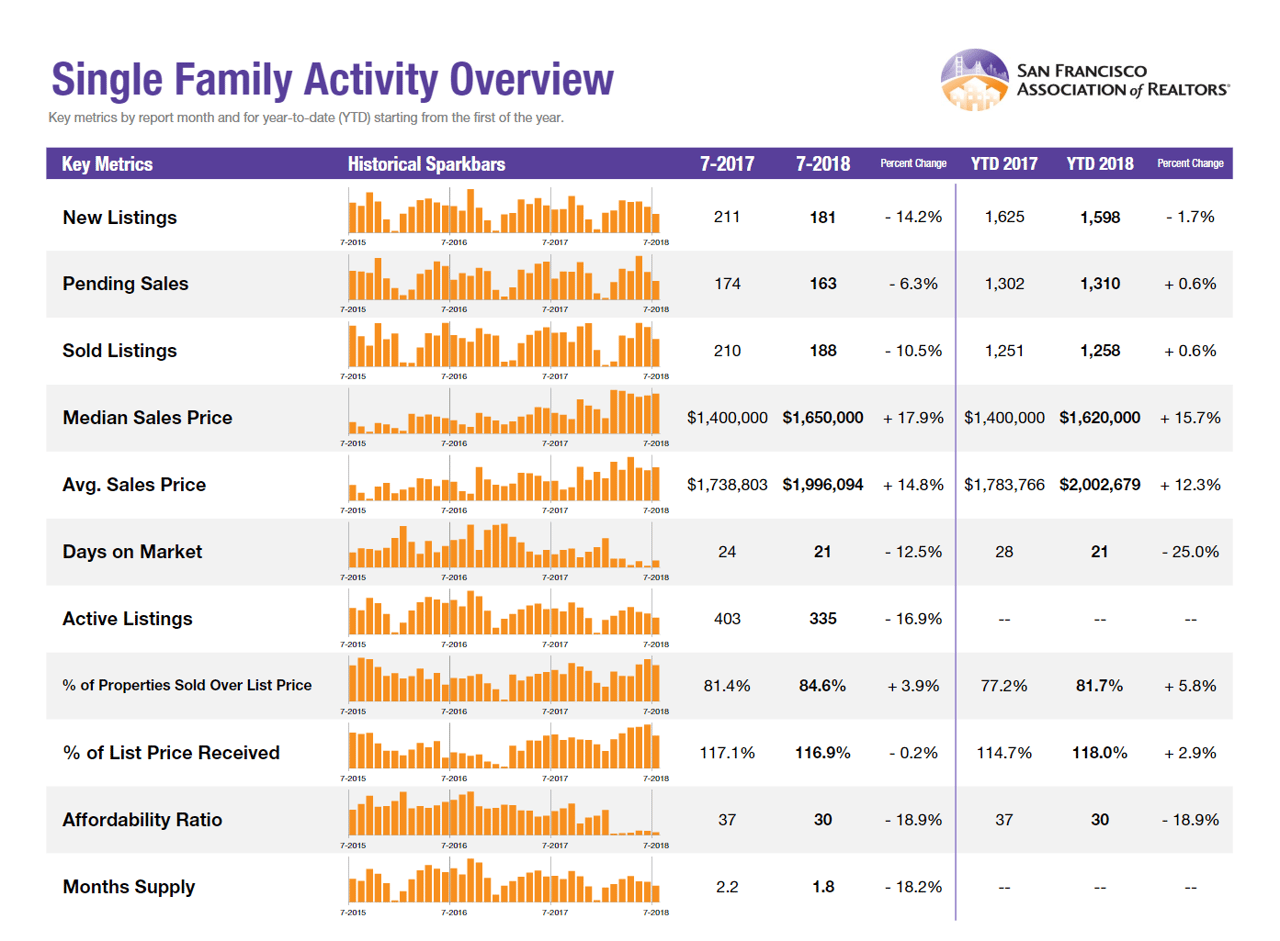 Single Family Activity Overview

Key metrics by report month and for year-to-date (YTD) starting from the first of the year.

SAN FRANCISCO ASSOCIATION of REALTORS®

| Key Metrics | Historical Sparkbars | 7-2017 | 7-2018 | Percent Change | YTD 2017 | YTD 2018 | Percent Change |
|---|---|---|---|---|---|---|---|
| New Listings | 7-2015 7-2016 7-2017 7-2018 | 211 | 181 | - 14.2% | 1,625 | 1,598 | - 1.7% |
| Pending Sales | 7-2015 7-2016 7-2017 7-2018 | 174 | 163 | - 6.3% | 1,302 | 1,310 | + 0.6% |
| Sold Listings | 7-2015 7-2016 7-2017 7-2018 | 210 | 188 | - 10.5% | 1,251 | 1,258 | + 0.6% |
| Median Sales Price | 7-2015 7-2016 7-2017 7-2018 | \$1,400,000 | \$1,650,000 | + 17.9% | \$1,400,000 | \$1,620,000 | + 15.7% |
| Avg. Sales Price | 7-2015 7-2016 7-2017 7-2018 | \$1,738,803 | \$1,996,094 | + 14.8% | \$1,783,766 | \$2,002,679 | + 12.3% |
| Days on Market | 7-2015 7-2016 7-2017 7-2018 | 24 | 21 | - 12.5% | 28 | 21 | - 25.0% |
| Active Listings | 7-2015 7-2016 7-2017 7-2018 | 403 | 335 | - 16.9% | -- | -- | -- |
| % of Properties Sold Over List Price | 7-2015 7-2016 7-2017 7-2018 | 81.4% | 84.6% | + 3.9% | 77.2% | 81.7% | + 5.8% |
| % of List Price Received | 7-2015 7-2016 7-2017 7-2018 | 117.1% | 116.9% | - 0.2% | 114.7% | 118.0% | + 2.9% |
| Affordability Ratio | 7-2015 7-2016 7-2017 7-2018 | 37 | 30 | - 18.9% | 37 | 30 | - 18.9% |
| Months Supply | 7-2015 7-2016 7-2017 7-2018 | 2.2 | 1.8 | - 18.2% | -- | -- | -- |